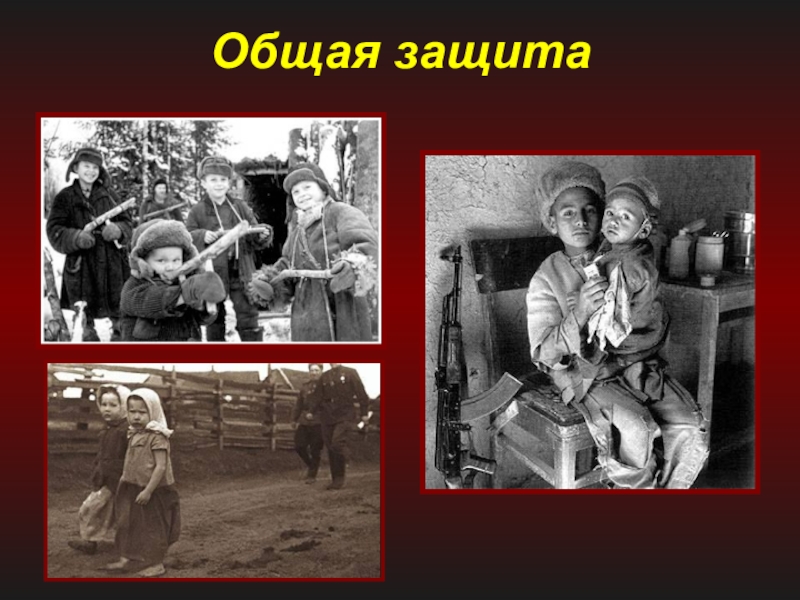 Общая защита